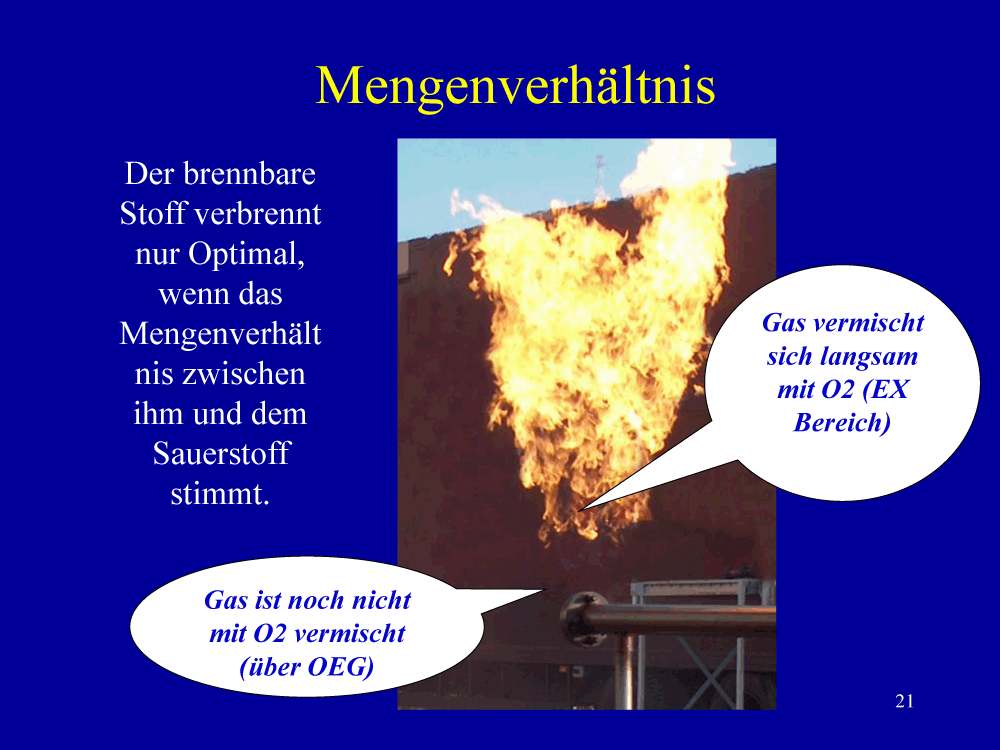 Mengenverhältnis

Der brennbare Stoff verbrennt nur Optimal, wenn das Mengenverhält nis zwischen ihm und dem Sauerstoff stimmt.

Gas vermischt sich langsam mit O2 (EX Bereich)

Gas ist noch nicht mit O2 vermischt (über OEG)

21